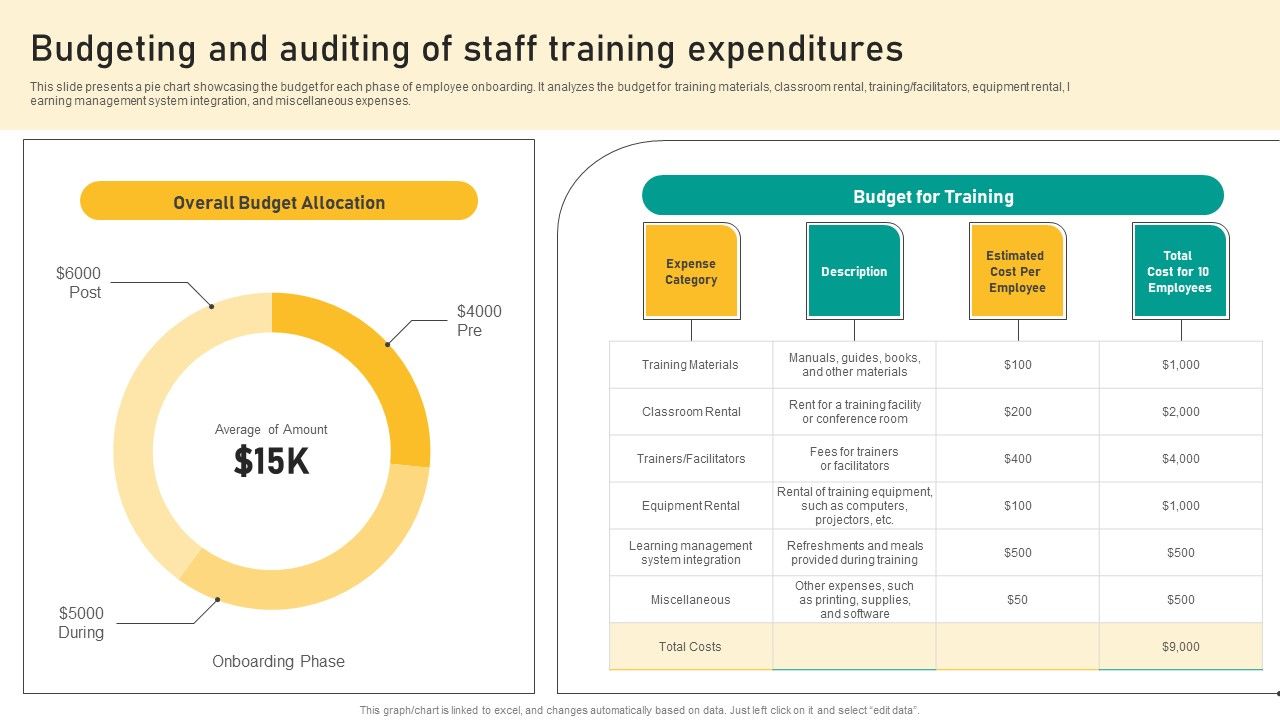 Budgeting and auditing of staff training expenditures

This slide presents a pie chart showcasing the budget for each phase of employee onboarding. It analyzes the budget for training materials, classroom rental, training/facilitators, equipment rental, l earning management system integration, and miscellaneous expenses.

Overall Budget Allocation

$6000 Post

$4000 Pre

Average of Amount

$15K

$5000 During

Onboarding Phase

Budget for Training

| Expense Category | Description | Estimated Cost Per Employee | Total Cost for 10 Employees |
|---|---|---|---|
| Training Materials | Manuals, guides, books, and other materials | $100 | $1,000 |
| Classroom Rental | Rent for a training facility or conference room | $200 | $2,000 |
| Trainers/Facilitators | Fees for trainers or facilitators | $400 | $4,000 |
| Equipment Rental | Rental of training equipment, such as computers, projectors, etc. | $100 | $1,000 |
| Learning management system integration | Refreshments and meals provided during training | $500 | $500 |
| Miscellaneous | Other expenses, such as printing, supplies, and software | $50 | $500 |
| Total Costs | | | $9,000 |

This graph/chart is linked to excel, and changes automatically based on data. Just left click on it and select "edit data".